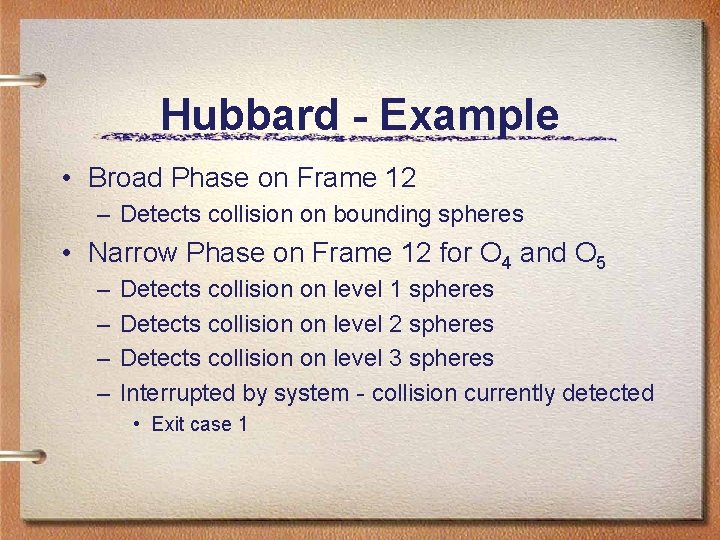 Hubbard - Example

• Broad Phase on Frame 12
  – Detects collision on bounding spheres
• Narrow Phase on Frame 12 for $O_4$ and $O_5$
  – Detects collision on level 1 spheres
  – Detects collision on level 2 spheres
  – Detects collision on level 3 spheres
  – Interrupted by system - collision currently detected
    • Exit case 1